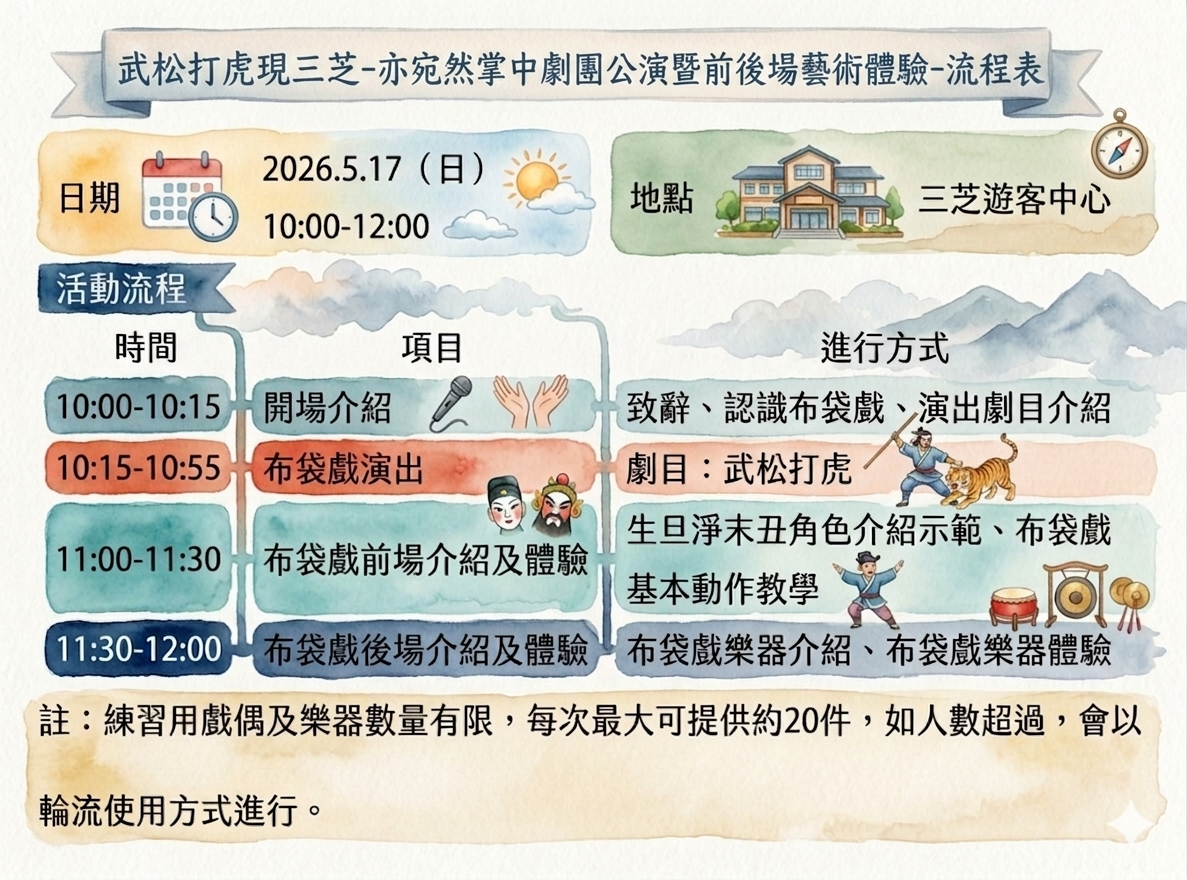 武松打虎現三芝-亦宛然掌中劇團公演暨前後場藝術體驗-流程表

日期 2026.5.17（日）
10:00-12:00

地點 三芝遊客中心

活動流程

| 時間 | 項目 | 進行方式 |
|---|---|---|
| 10:00-10:15 | 開場介紹 | 致辭、認識布袋戲、演出劇目介紹 |
| 10:15-10:55 | 布袋戲演出 | 劇目：武松打虎 |
| 11:00-11:30 | 布袋戲前場介紹及體驗 | 生旦淨末丑角色介紹示範、布袋戲基本動作教學 |
| 11:30-12:00 | 布袋戲後場介紹及體驗 | 布袋戲樂器介紹、布袋戲樂器體驗 |

註：練習用戲偶及樂器數量有限，每次最大可提供約20件，如人數超過，會以輪流使用方式進行。